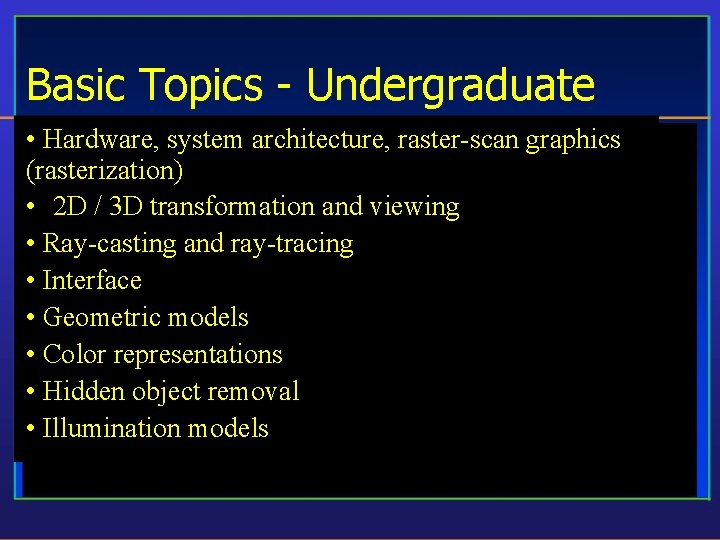 Basic Topics - Undergraduate

• Hardware, system architecture, raster-scan graphics (rasterization)
• 2D / 3D transformation and viewing
• Ray-casting and ray-tracing
• Interface
• Geometric models
• Color representations
• Hidden object removal
• Illumination models